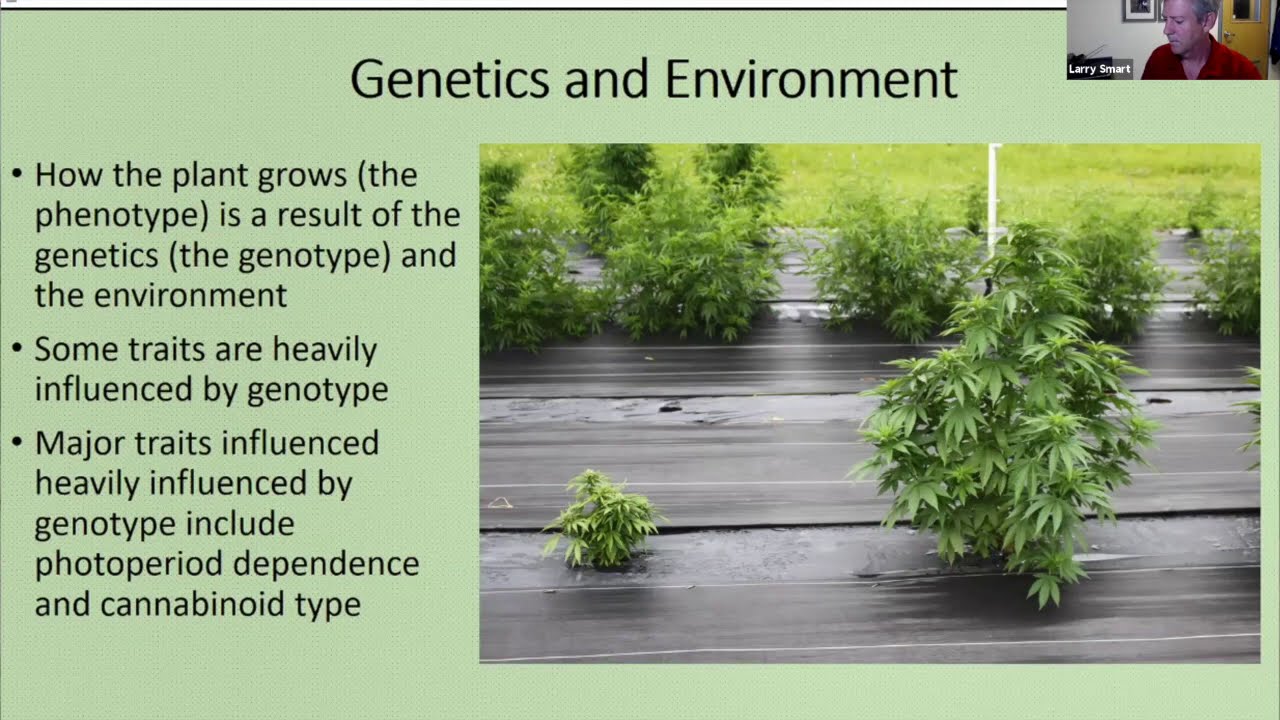 Larry Smart

Genetics and Environment

• How the plant grows (the phenotype) is a result of the genetics (the genotype) and the environment

• Some traits are heavily influenced by genotype

• Major traits influenced heavily influenced by genotype include photoperiod dependence and cannabinoid type